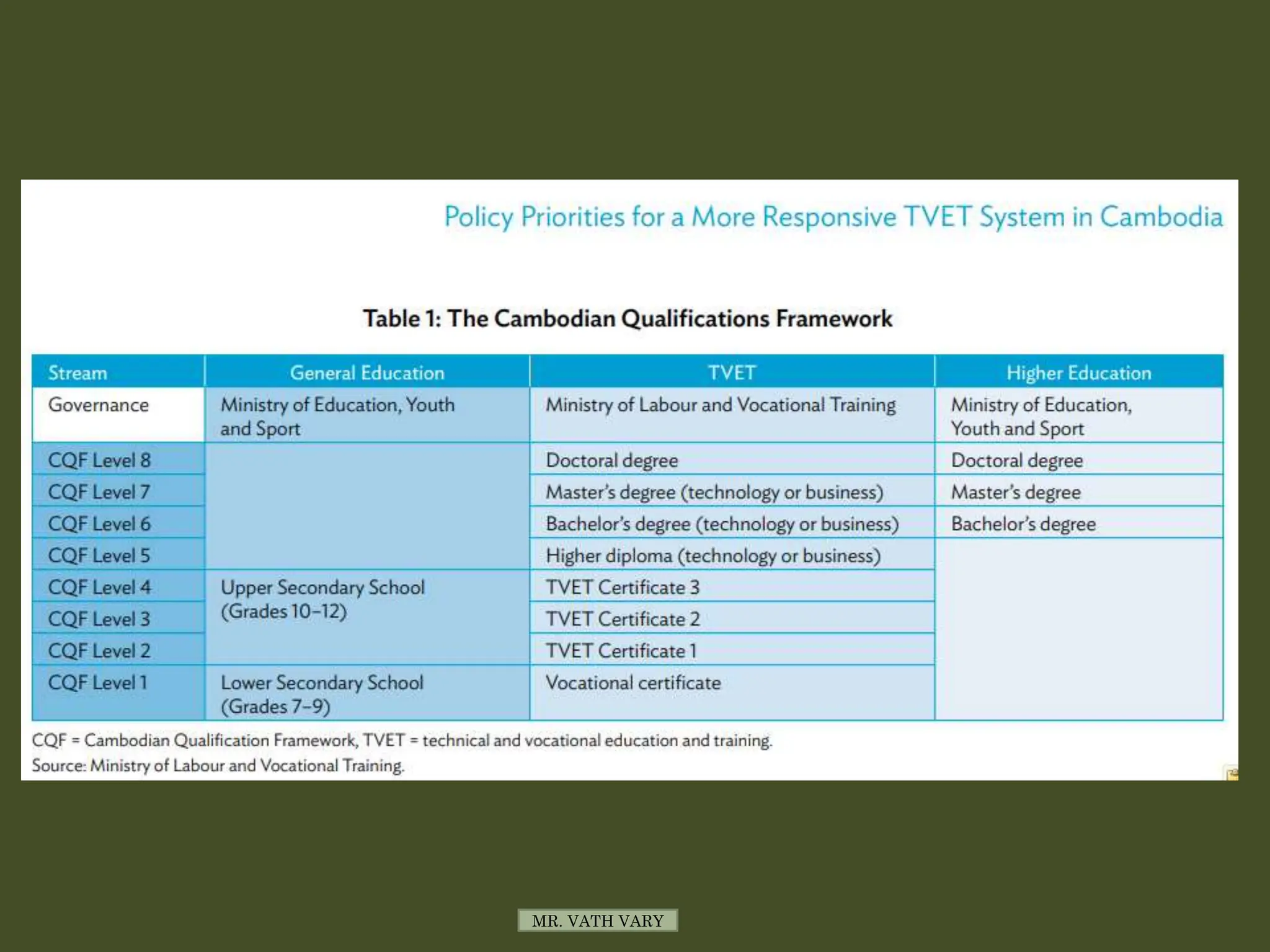 Policy Priorities for a More Responsive TVET System in Cambodia

Table 1: The Cambodian Qualifications Framework

| Stream | General Education | TVET | Higher Education |
|---|---|---|---|
| Governance | Ministry of Education, Youth and Sport | Ministry of Labour and Vocational Training | Ministry of Education, Youth and Sport |
| CQF Level 8 | | Doctoral degree | Doctoral degree |
| CQF Level 7 | | Master's degree (technology or business) | Master's degree |
| CQF Level 6 | | Bachelor's degree (technology or business) | Bachelor's degree |
| CQF Level 5 | | Higher diploma (technology or business) | |
| CQF Level 4 | Upper Secondary School (Grades 10–12) | TVET Certificate 3 | |
| CQF Level 3 | | TVET Certificate 2 | |
| CQF Level 2 | | TVET Certificate 1 | |
| CQF Level 1 | Lower Secondary School (Grades 7–9) | Vocational certificate | |

CQF = Cambodian Qualification Framework, TVET = technical and vocational education and training.
Source: Ministry of Labour and Vocational Training.

MR. VATH VARY